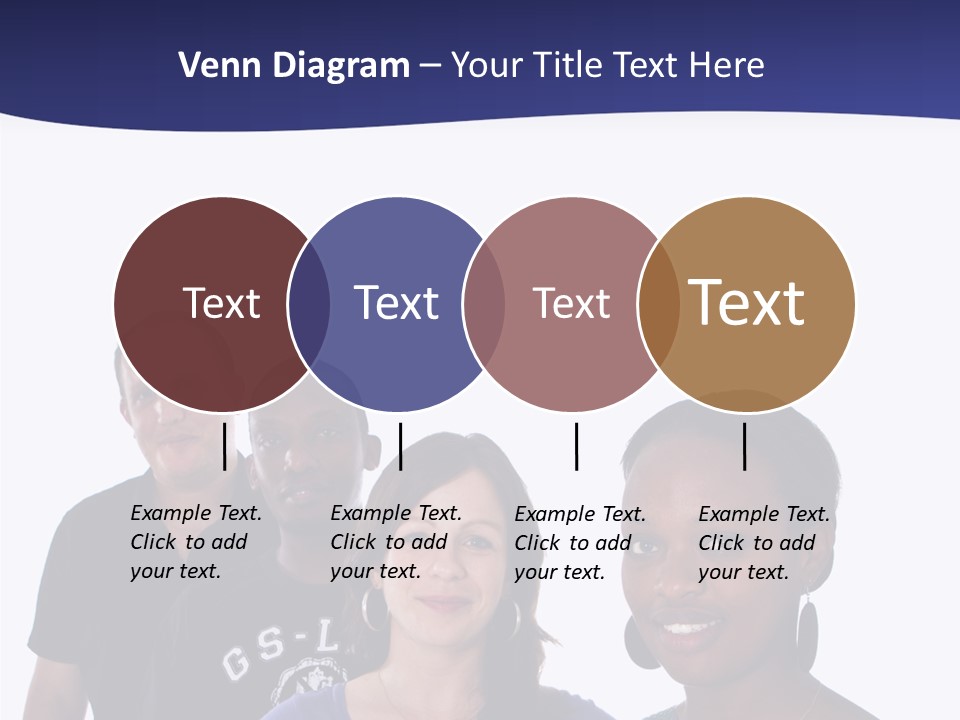 Venn Diagram – Your Title Text Here

Text

Text

Text

Text

Example Text. Click to add your text.

Example Text. Click to add your text.

Example Text. Click to add your text.

Example Text. Click to add your text.

GS-L